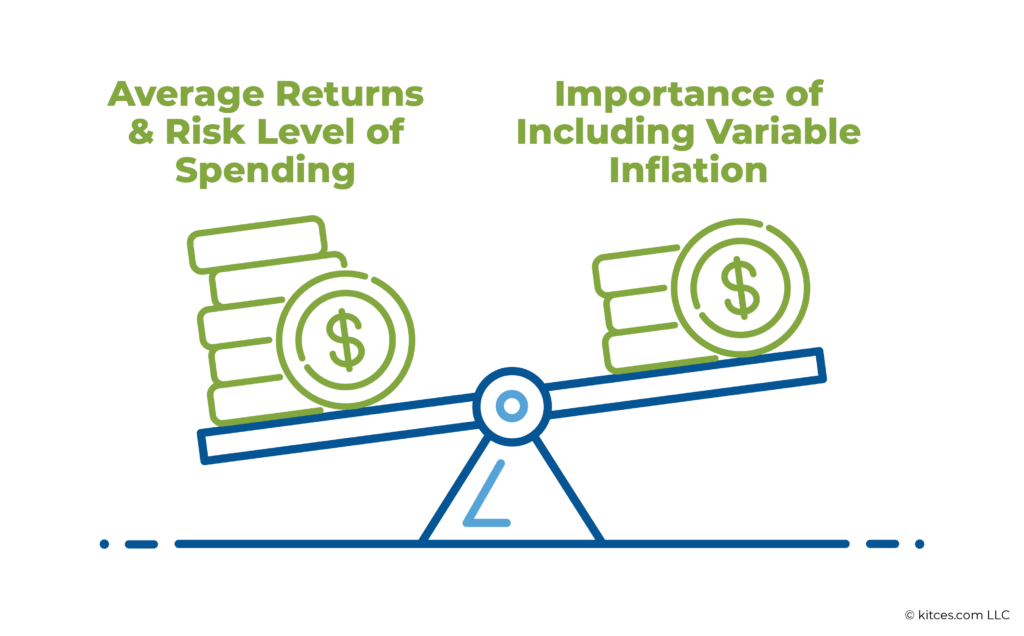 Average Returns & Risk Level of Spending

Importance of Including Variable Inflation

$

$

© kitces.com LLC